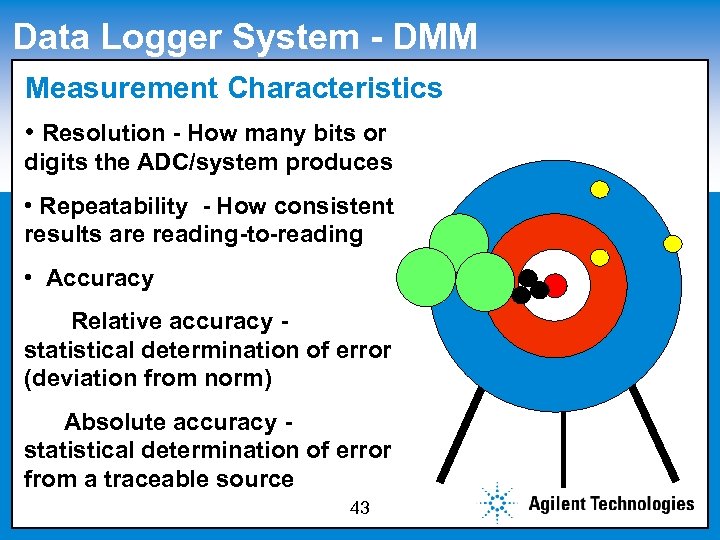 Data Logger System - DMM

Measurement Characteristics

• Resolution - How many bits or digits the ADC/system produces

• Repeatability - How consistent results are reading-to-reading

• Accuracy

Relative accuracy - statistical determination of error (deviation from norm)

Absolute accuracy - statistical determination of error from a traceable source

43

Agilent Technologies